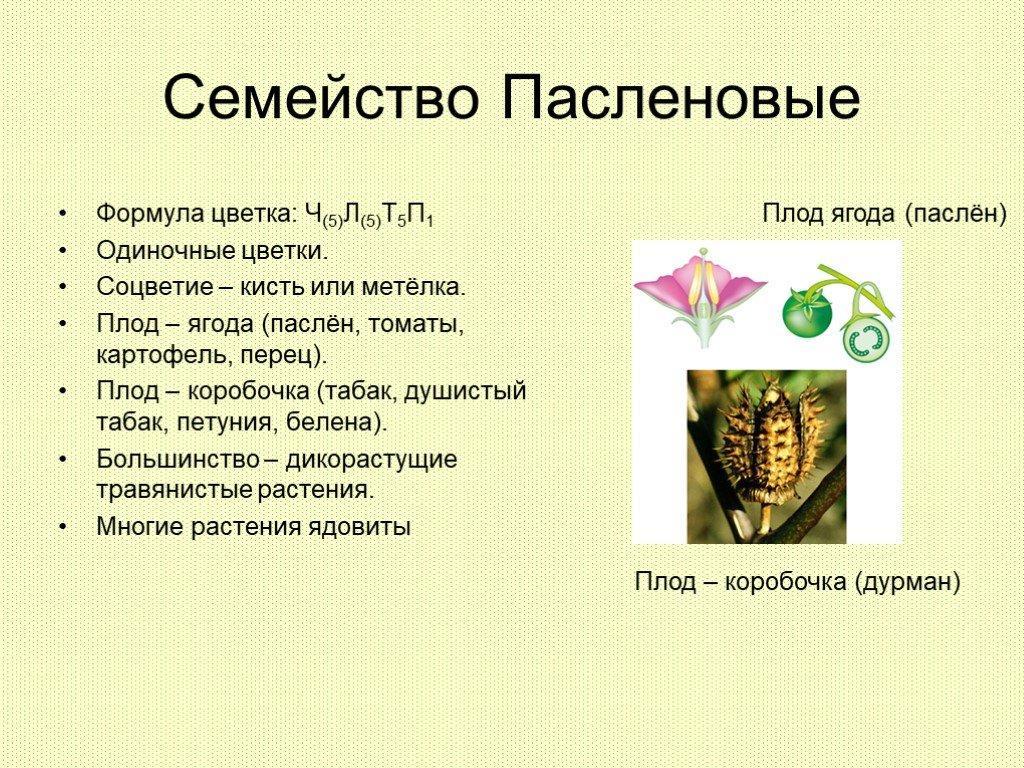 Семейство Пасленовые

• Формула цветка: $Ч_{(5)}Л_{(5)}Т_5П_1$
• Одиночные цветки.
• Соцветие – кисть или метёлка.
• Плод – ягода (паслён, томаты, картофель, перец).
• Плод – коробочка (табак, душистый табак, петуния, белена).
• Большинство – дикорастущие травянистые растения.
• Многие растения ядовиты

Плод ягода (паслён)

Плод – коробочка (дурман)